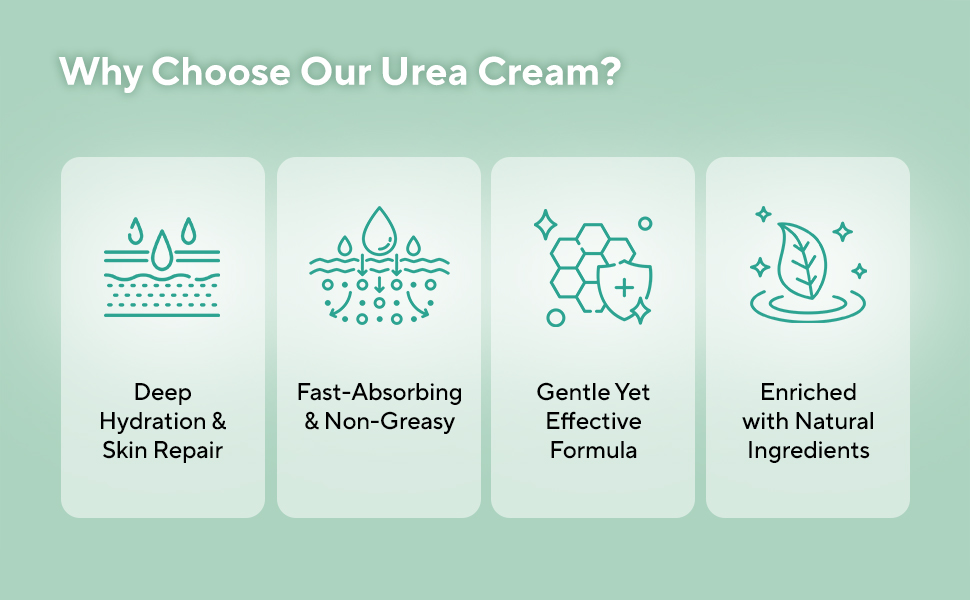 Why Choose Our Urea Cream?

Deep Hydration & Skin Repair

Fast-Absorbing & Non-Greasy

Gentle Yet Effective Formula

Enriched with Natural Ingredients